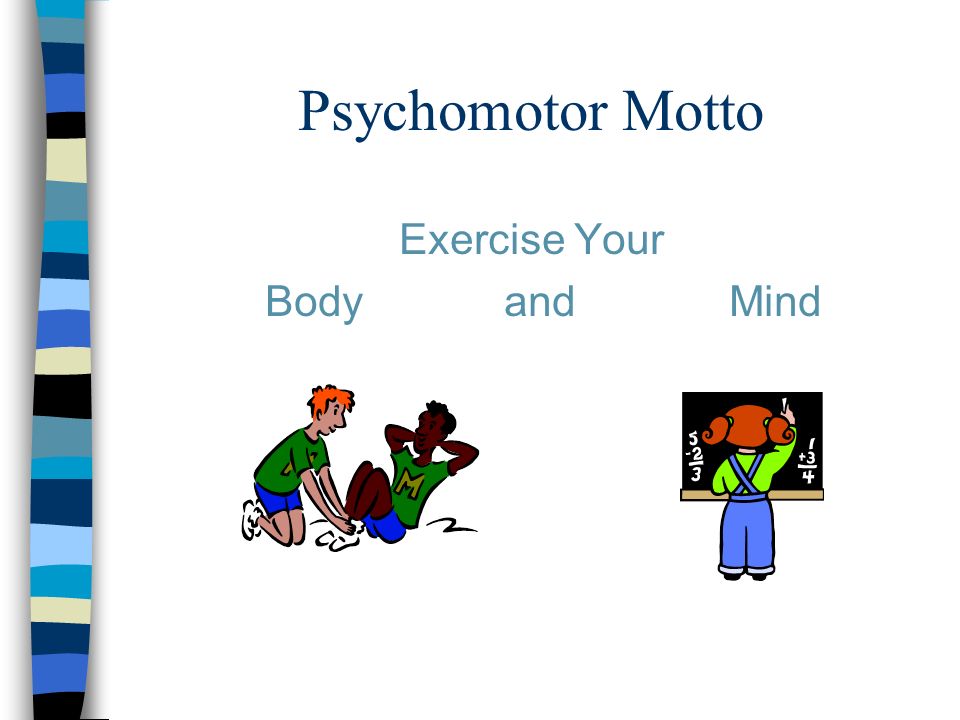 Psychomotor Motto

Exercise Your

Body and Mind

M

5
-2
3

1
+3
4